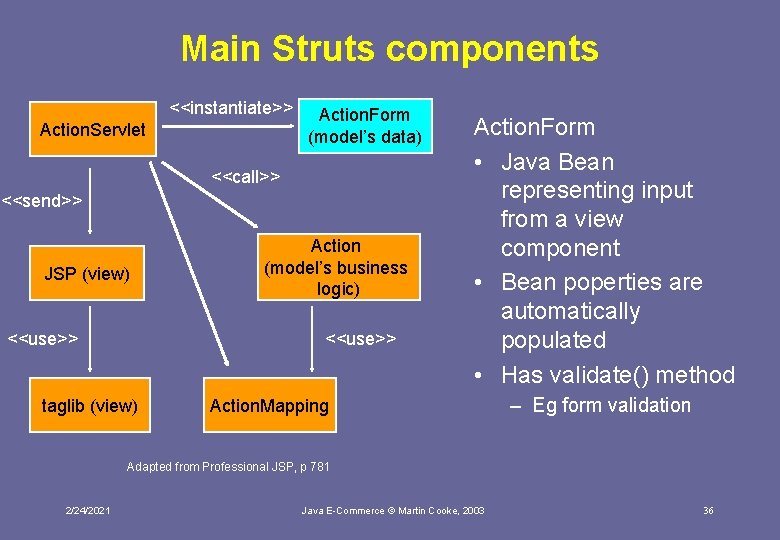 Main Struts components

ActionServlet

<<instantiate>>

ActionForm (model's data)

<<call>>

<<send>>

JSP (view)

Action (model's business logic)

<<use>>

<<use>>

taglib (view)

ActionMapping

Adapted from Professional JSP, p 781

ActionForm

• Java Bean representing input from a view component

• Bean poperties are automatically populated

• Has validate() method

– Eg form validation

2/24/2021

Java E-Commerce © Martin Cooke, 2003

36